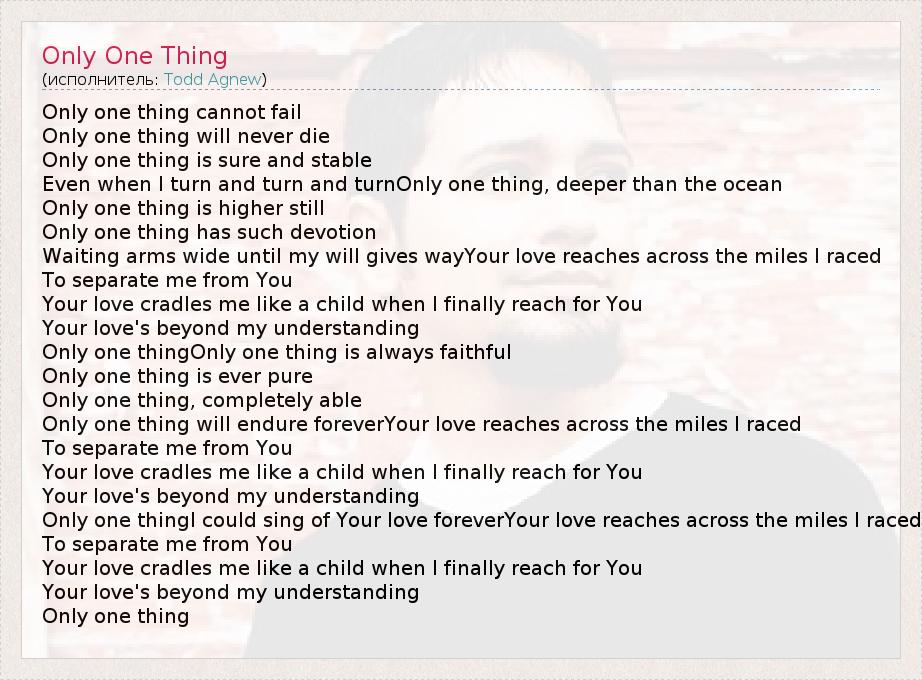 Only One Thing
(исполнитель: Todd Agnew)

Only one thing cannot fail
Only one thing will never die
Only one thing is sure and stable
Even when I turn and turn and turnOnly one thing, deeper than the ocean
Only one thing is higher still
Only one thing has such devotion
Waiting arms wide until my will gives wayYour love reaches across the miles I raced
To separate me from You
Your love cradles me like a child when I finally reach for You
Your love's beyond my understanding
Only one thingOnly one thing is always faithful
Only one thing is ever pure
Only one thing, completely able
Only one thing will endure foreverYour love reaches across the miles I raced
To separate me from You
Your love cradles me like a child when I finally reach for You
Your love's beyond my understanding
Only one thingI could sing of Your love foreverYour love reaches across the miles I raced
To separate me from You
Your love cradles me like a child when I finally reach for You
Your love's beyond my understanding
Only one thing